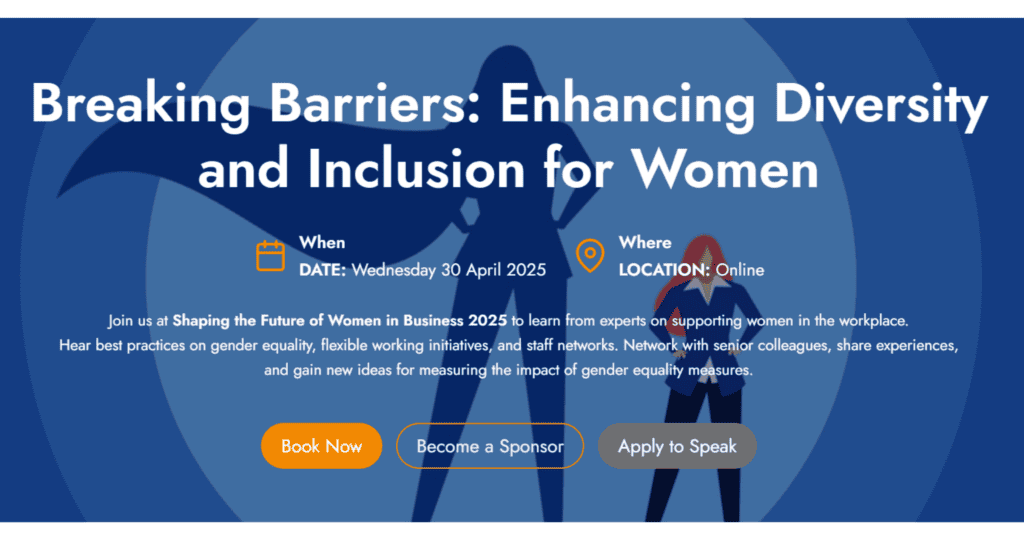 Breaking Barriers: Enhancing Diversity and Inclusion for Women

When
DATE: Wednesday 30 April 2025

Where
LOCATION: Online

Join us at Shaping the Future of Women in Business 2025 to learn from experts on supporting women in the workplace. Hear best practices on gender equality, flexible working initiatives, and staff networks. Network with senior colleagues, share experiences, and gain new ideas for measuring the impact of gender equality measures.

Book Now

Become a Sponsor

Apply to Speak